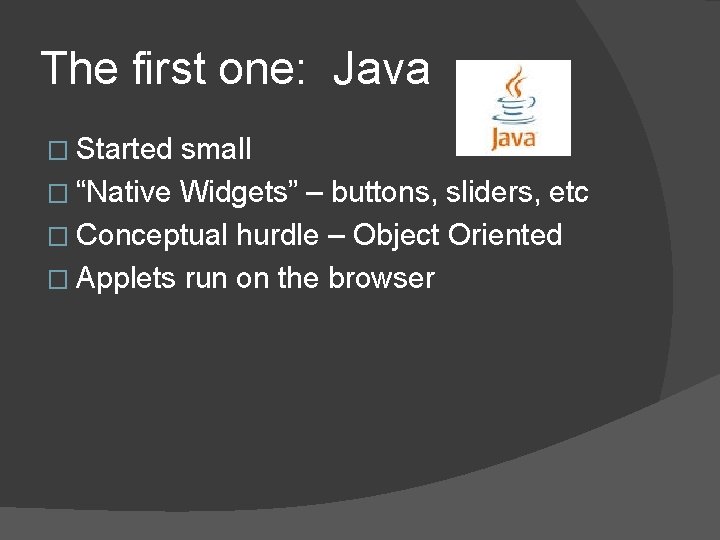 The first one: Java

Java

□ Started small
□ “Native Widgets” – buttons, sliders, etc
□ Conceptual hurdle – Object Oriented
□ Applets run on the browser